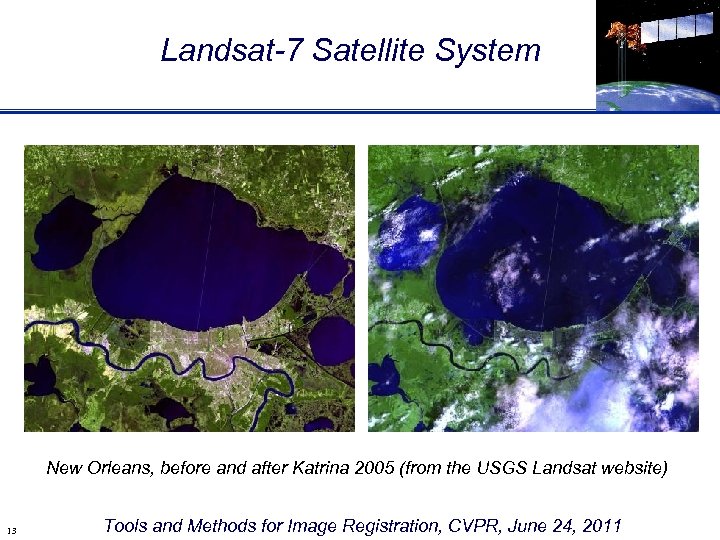 Landsat-7 Satellite System

New Orleans, before and after Katrina 2005 (from the USGS Landsat website)

13

Tools and Methods for Image Registration, CVPR, June 24, 2011